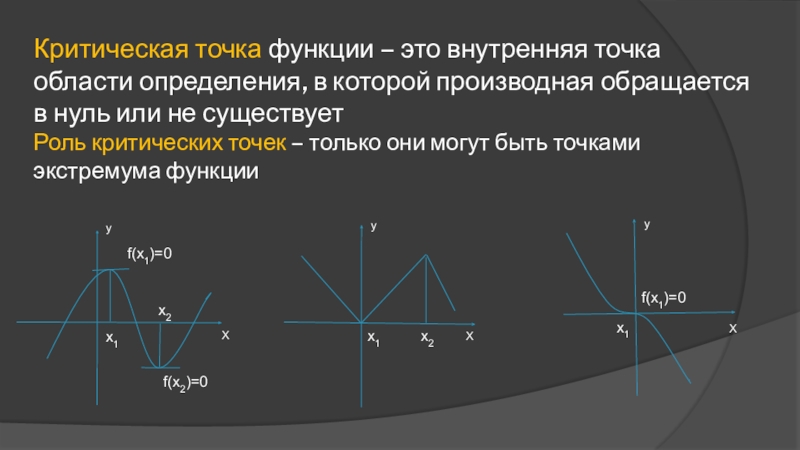 Критическая точка функции – это внутренняя точка области определения, в которой производная обращается в нуль или не существует
Роль критических точек – только они могут быть точками экстремума функции

y
$f(x_1)=0$
$x_2$
$x_1$
x
$f(x_2)=0$

y
$x_1$
$x_2$
x

y
$f(x_1)=0$
$x_1$
x